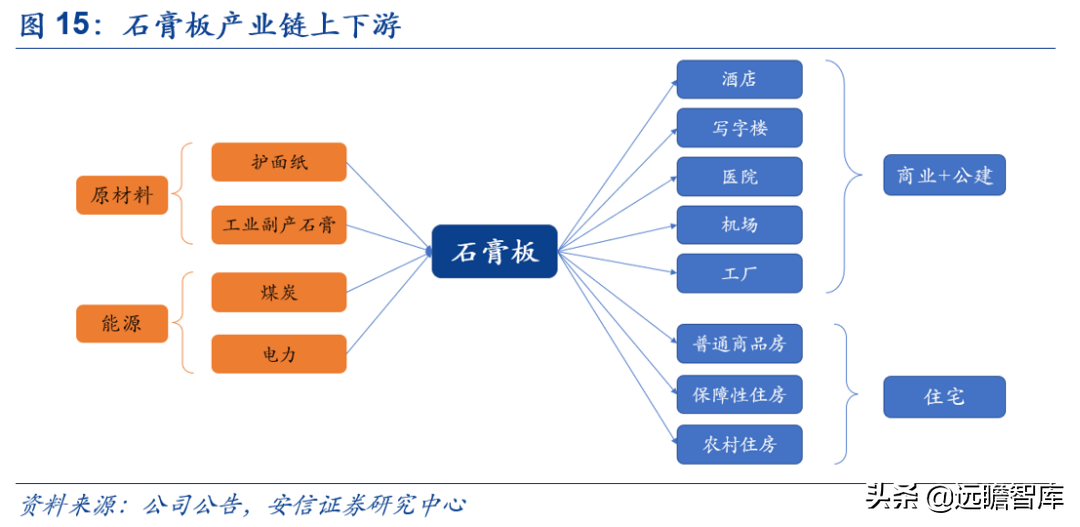 图 15：石膏板产业链上下游

原材料

护面纸

工业副产石膏

能源

煤炭

电力

石膏板

酒店

写字楼

医院

机场

工厂

商业+公建

普通商品房

保障性住房

农村住房

住宅

资料来源：公司公告，安信证券研究中心

头条 @远瞻智库